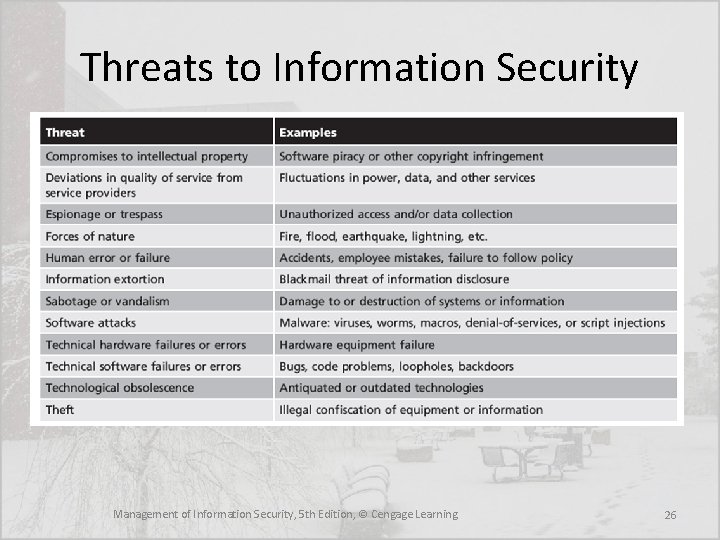 Threats to Information Security

| Threat | Examples |
|---|---|
| Compromises to intellectual property | Software piracy or other copyright infringement |
| Deviations in quality of service from service providers | Fluctuations in power, data, and other services |
| Espionage or trespass | Unauthorized access and/or data collection |
| Forces of nature | Fire, flood, earthquake, lightning, etc. |
| Human error or failure | Accidents, employee mistakes, failure to follow policy |
| Information extortion | Blackmail threat of information disclosure |
| Sabotage or vandalism | Damage to or destruction of systems or information |
| Software attacks | Malware: viruses, worms, macros, denial-of-services, or script injections |
| Technical hardware failures or errors | Hardware equipment failure |
| Technical software failures or errors | Bugs, code problems, loopholes, backdoors |
| Technological obsolescence | Antiquated or outdated technologies |
| Theft | Illegal confiscation of equipment or information |

Management of Information Security, 5th Edition, © Cengage Learning

26